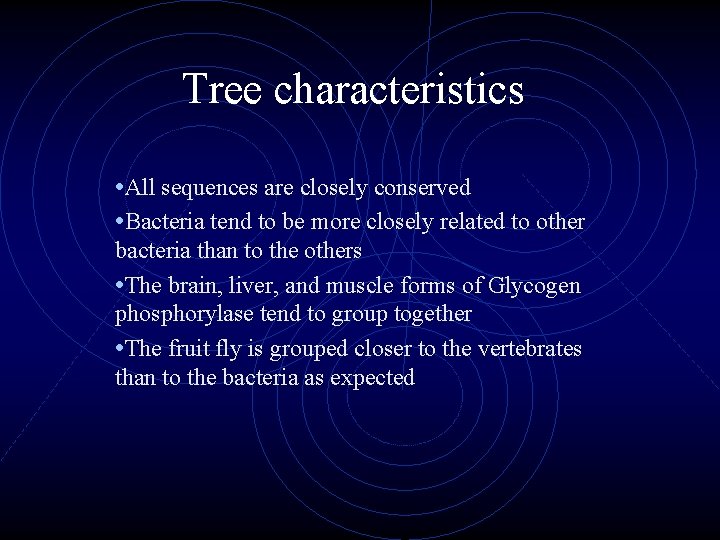 Tree characteristics

• All sequences are closely conserved

• Bacteria tend to be more closely related to other bacteria than to the others

• The brain, liver, and muscle forms of Glycogen phosphorylase tend to group together

• The fruit fly is grouped closer to the vertebrates than to the bacteria as expected